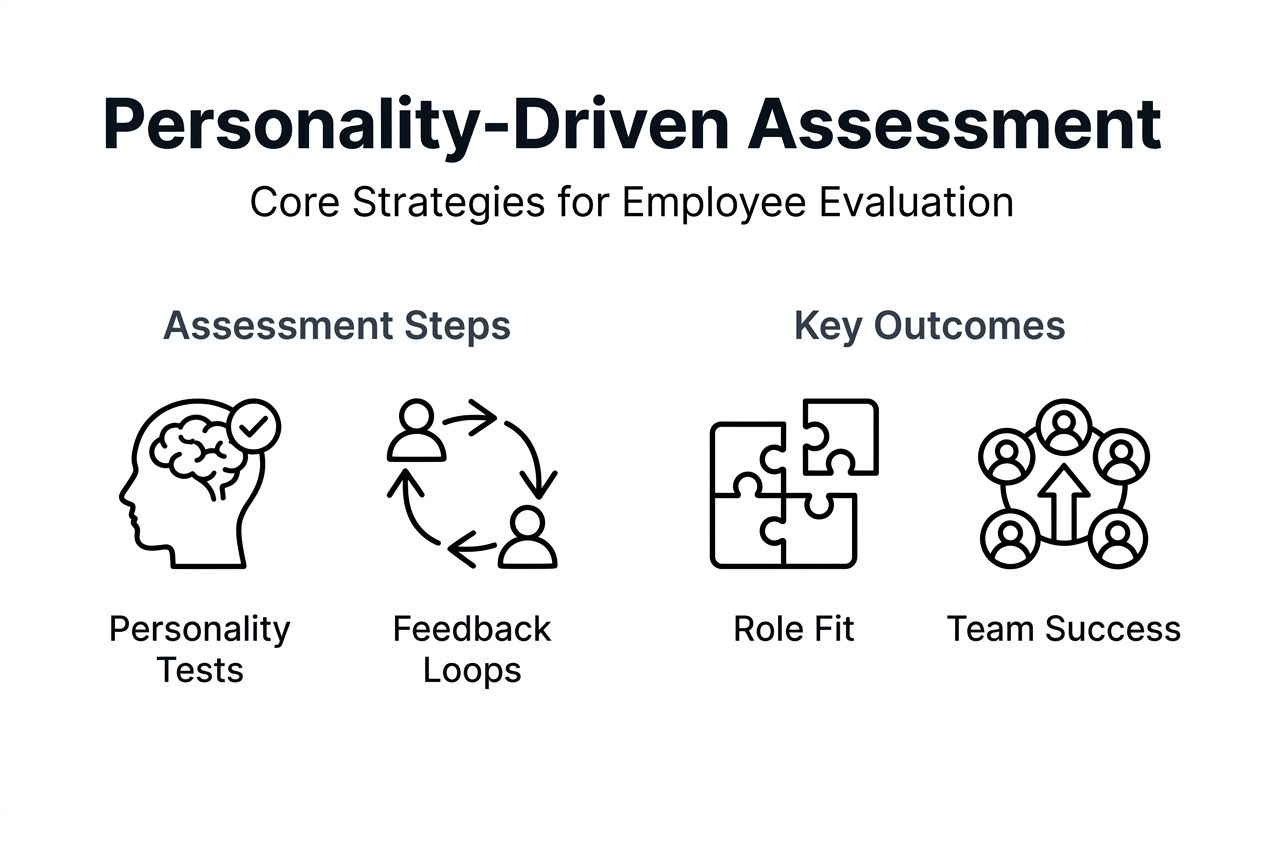 Personality-Driven Assessment

Core Strategies for Employee Evaluation

Assessment Steps

Personality Tests

Feedback Loops

Key Outcomes

Role Fit

Team Success